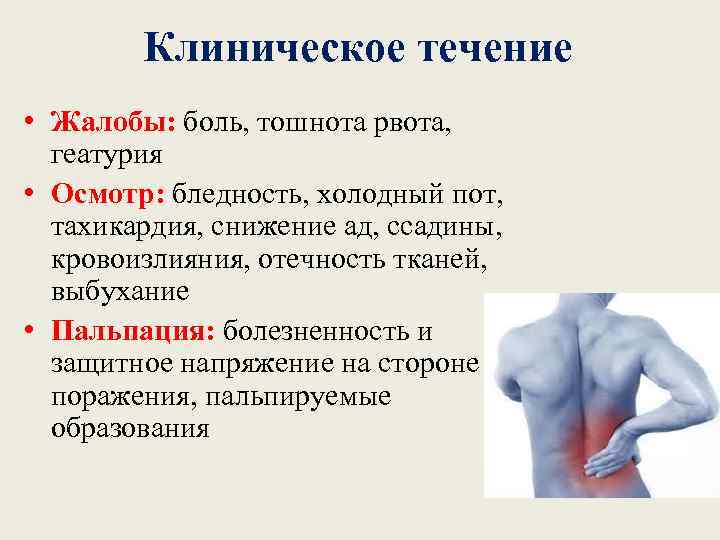 Клиническое течение

• Жалобы: боль, тошнота рвота, геатурия
• Осмотр: бледность, холодный пот, тахикардия, снижение ад, ссадины, кровоизлияния, отечность тканей, выбухание
• Пальпация: болезненность и защитное напряжение на стороне поражения, пальпируемые образования